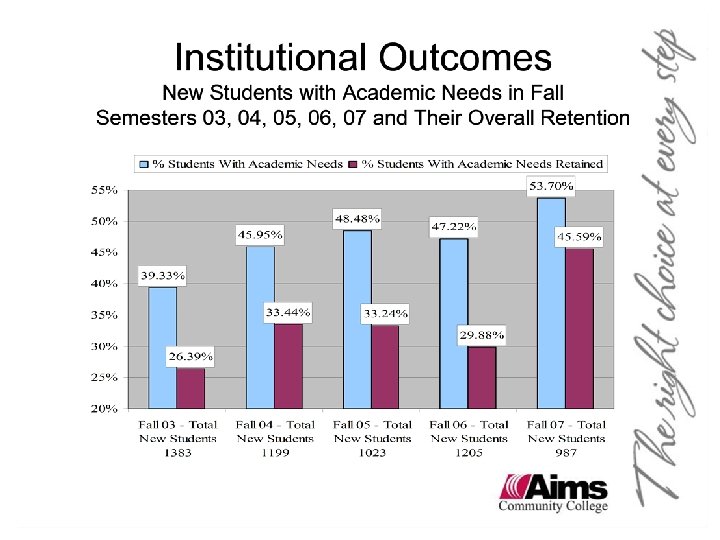 Institutional Outcomes
New Students with Academic Needs in Fall Semesters 03, 04, 05, 06, 07 and Their Overall Retention

% Students With Academic Needs
% Students With Academic Needs Retained

55%
50%
45%
40%
35%
30%
25%
20%

39.33%
26.39%
45.95%
33.44%
48.48%
33.24%
47.22%
29.88%
53.70%
45.59%

Fall 03 - Total New Students 1383
Fall 04 - Total New Students 1199
Fall 05 - Total New Students 1023
Fall 06 - Total New Students 1205
Fall 07 - Total New Students 987

Aims Community College

The right choice at every step